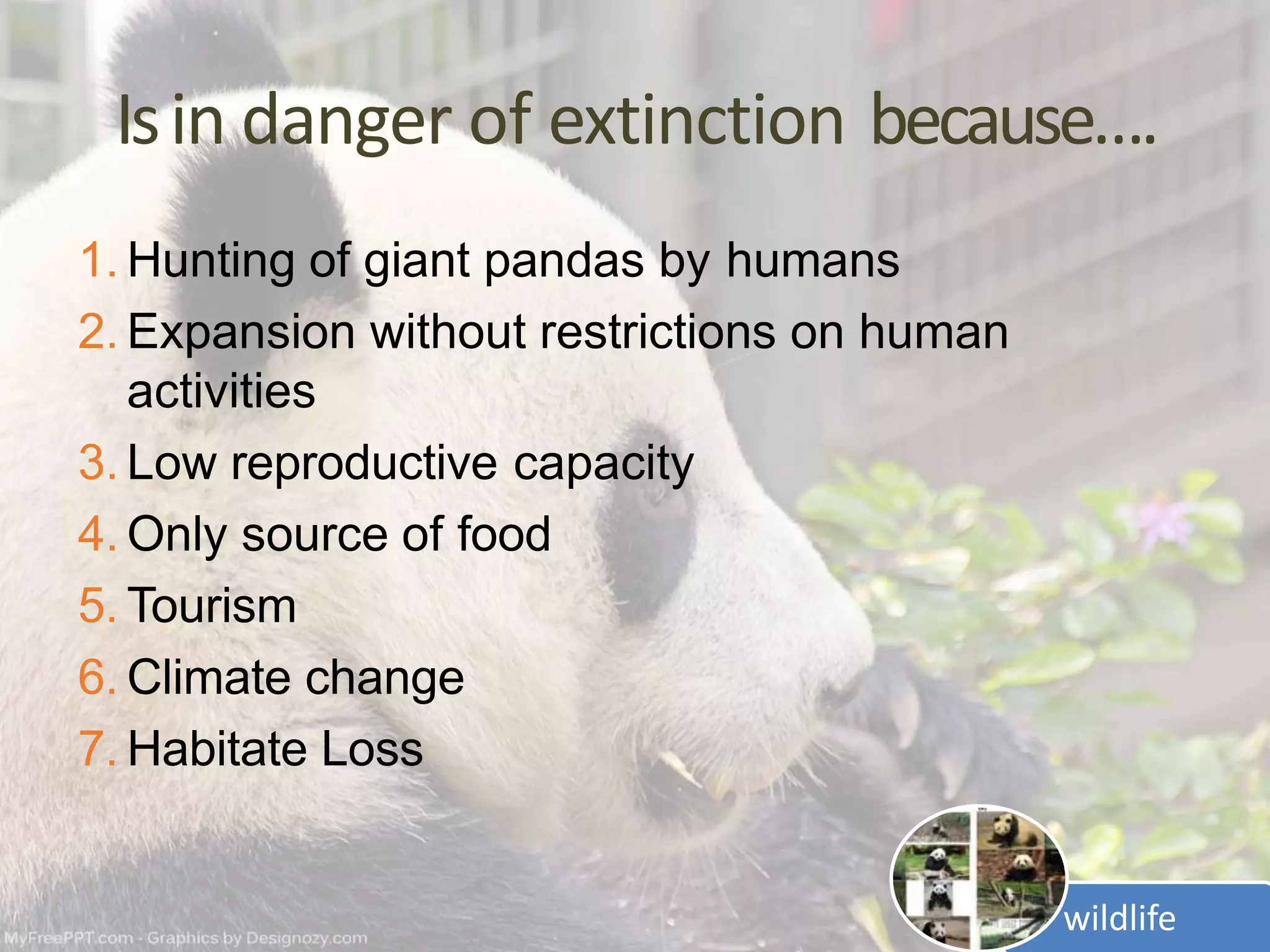 Is in danger of extinction because....

1. Hunting of giant pandas by humans
2. Expansion without restrictions on human activities
3. Low reproductive capacity
4. Only source of food
5. Tourism
6. Climate change
7. Habitate Loss

wildlife

MyFreePPT.com - Graphics by Designozy.com